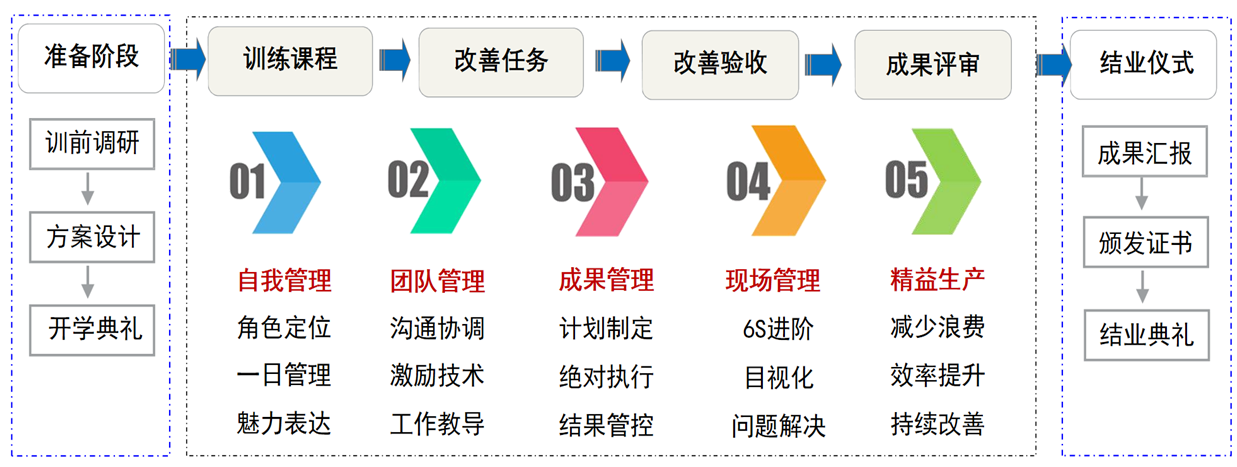 准备阶段

训前调研

方案设计

开学典礼

训练课程

改善任务

改善验收

成果评审

01

自我管理
角色定位
一日管理
魅力表达

02

团队管理
沟通协调
激励技术
工作教导

03

成果管理
计划制定
绝对执行
结果管控

04

现场管理
6S进阶
目视化
问题解决

05

精益生产
减少浪费
效率提升
持续改善

结业仪式

成果汇报

颁发证书

结业典礼